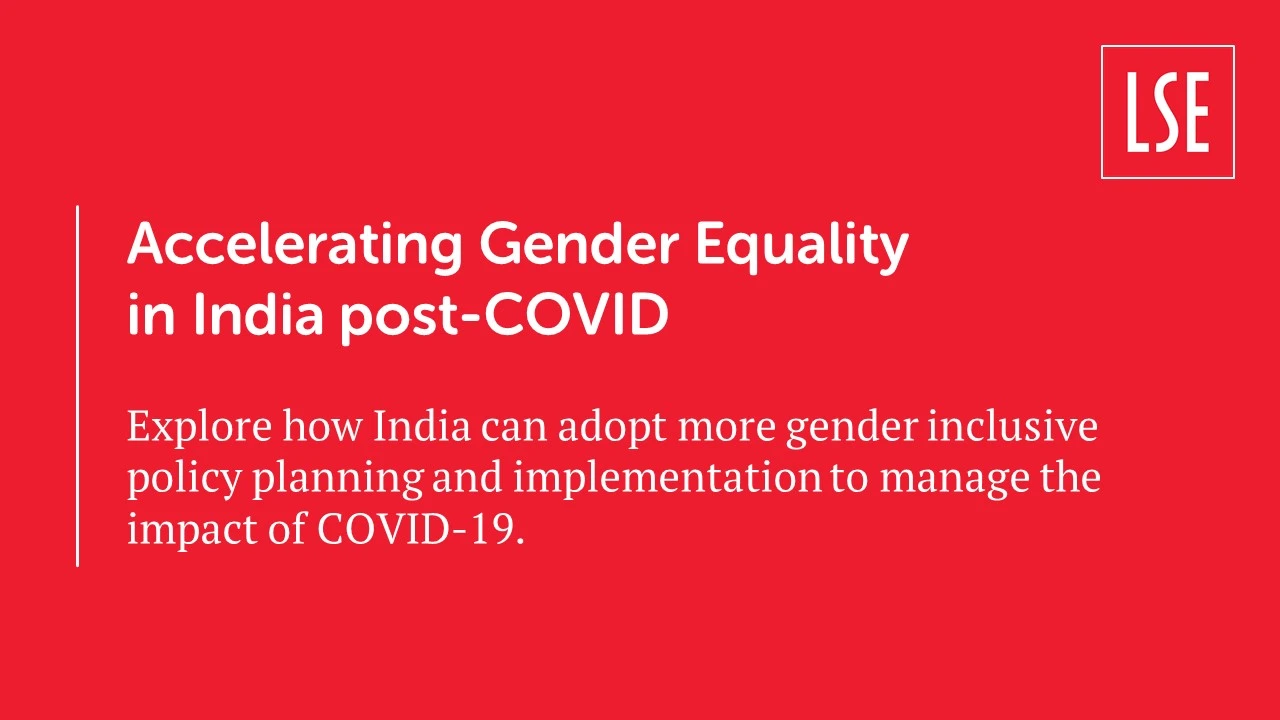 LSE

Accelerating Gender Equality in India post-COVID

Explore how India can adopt more gender inclusive policy planning and implementation to manage the impact of COVID-19.